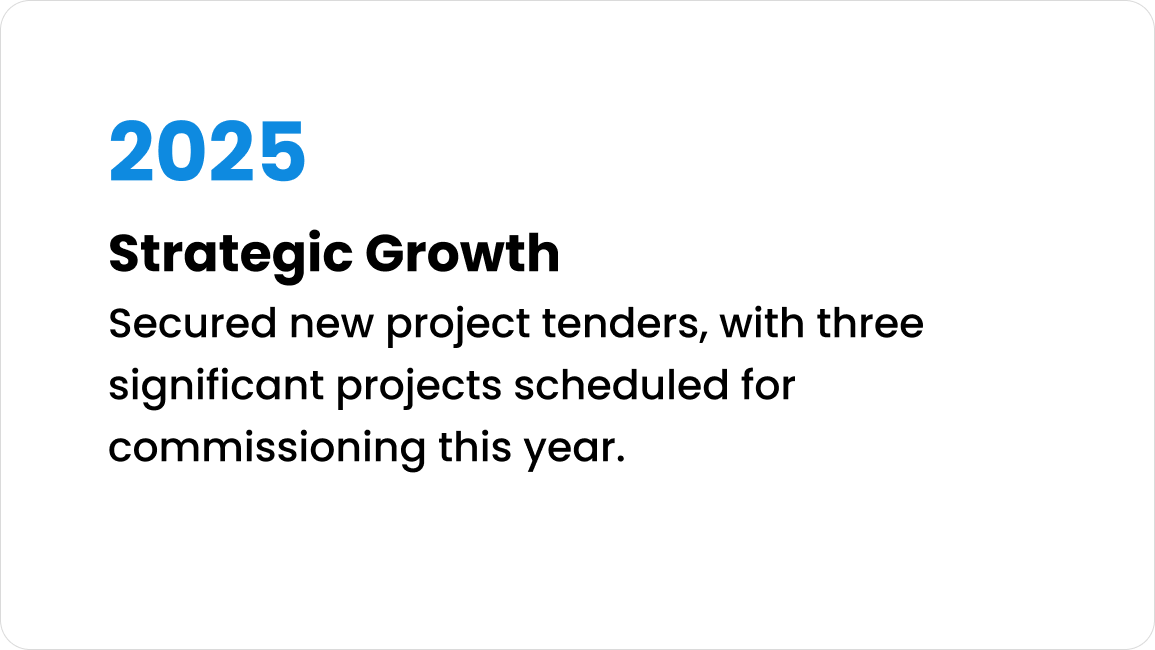 2025

Strategic Growth

Secured new project tenders, with three significant projects scheduled for commissioning this year.